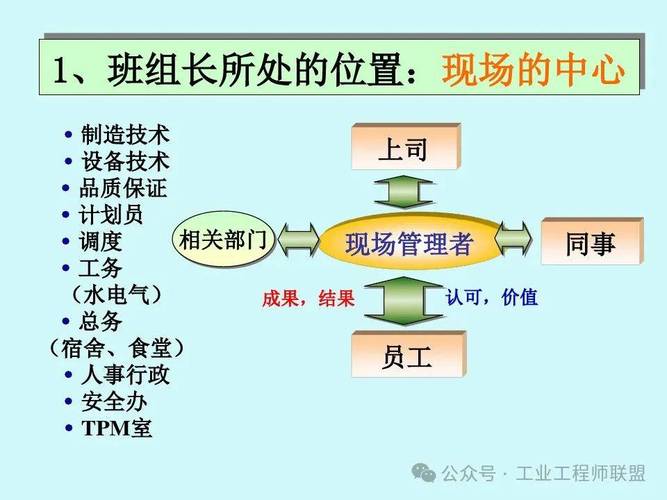 1、班组长所处的位置：现场的中心

• 制造技术
• 设备技术
• 品质保证
• 计划员
• 调度
• 工务
（水电气）
• 总务
（宿舍、食堂）
• 人事行政
• 安全办
• TPM室

上司

相关部门

现场管理者

同事

成果，结果

认可，价值

员工

公众号 · 工业工程师联盟